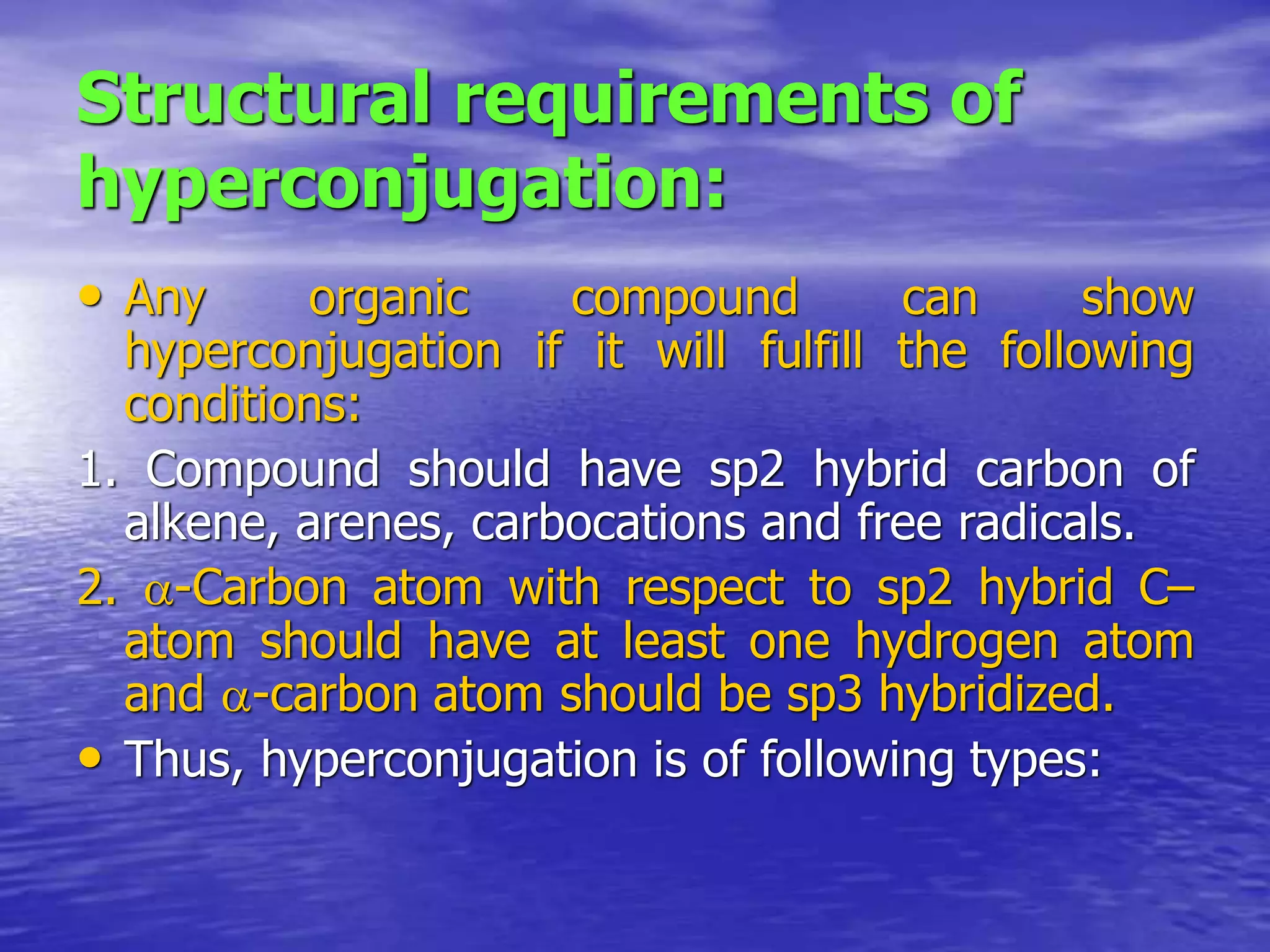 Structural requirements of hyperconjugation:

• Any organic compound can show hyperconjugation if it will fulfill the following conditions:

1. Compound should have sp2 hybrid carbon of alkene, arenes, carbocations and free radicals.

2. α-Carbon atom with respect to sp2 hybrid C–atom should have at least one hydrogen atom and α-carbon atom should be sp3 hybridized.

• Thus, hyperconjugation is of following types: